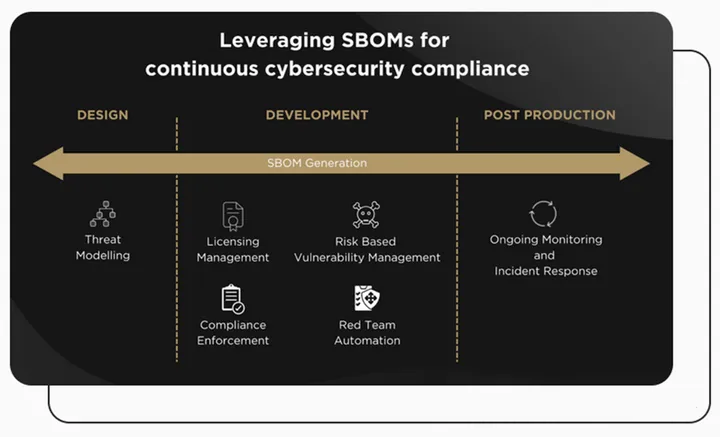 Leveraging SBOMs for continuous cybersecurity compliance

DESIGN

DEVELOPMENT

POST PRODUCTION

SBOM Generation

Threat Modelling

Licensing Management

Risk Based Vulnerability Management

Compliance Enforcement

Red Team Automation

Ongoing Monitoring and Incident Response